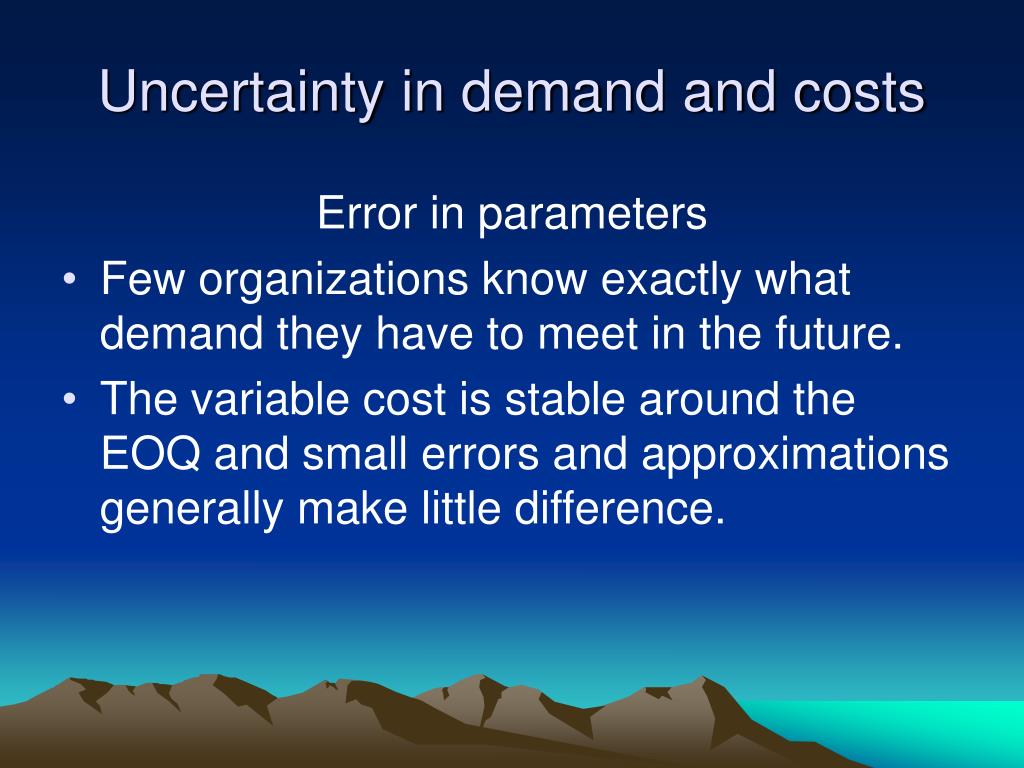 Uncertainty in demand and costs

Error in parameters

• Few organizations know exactly what demand they have to meet in the future.
• The variable cost is stable around the EOQ and small errors and approximations generally make little difference.